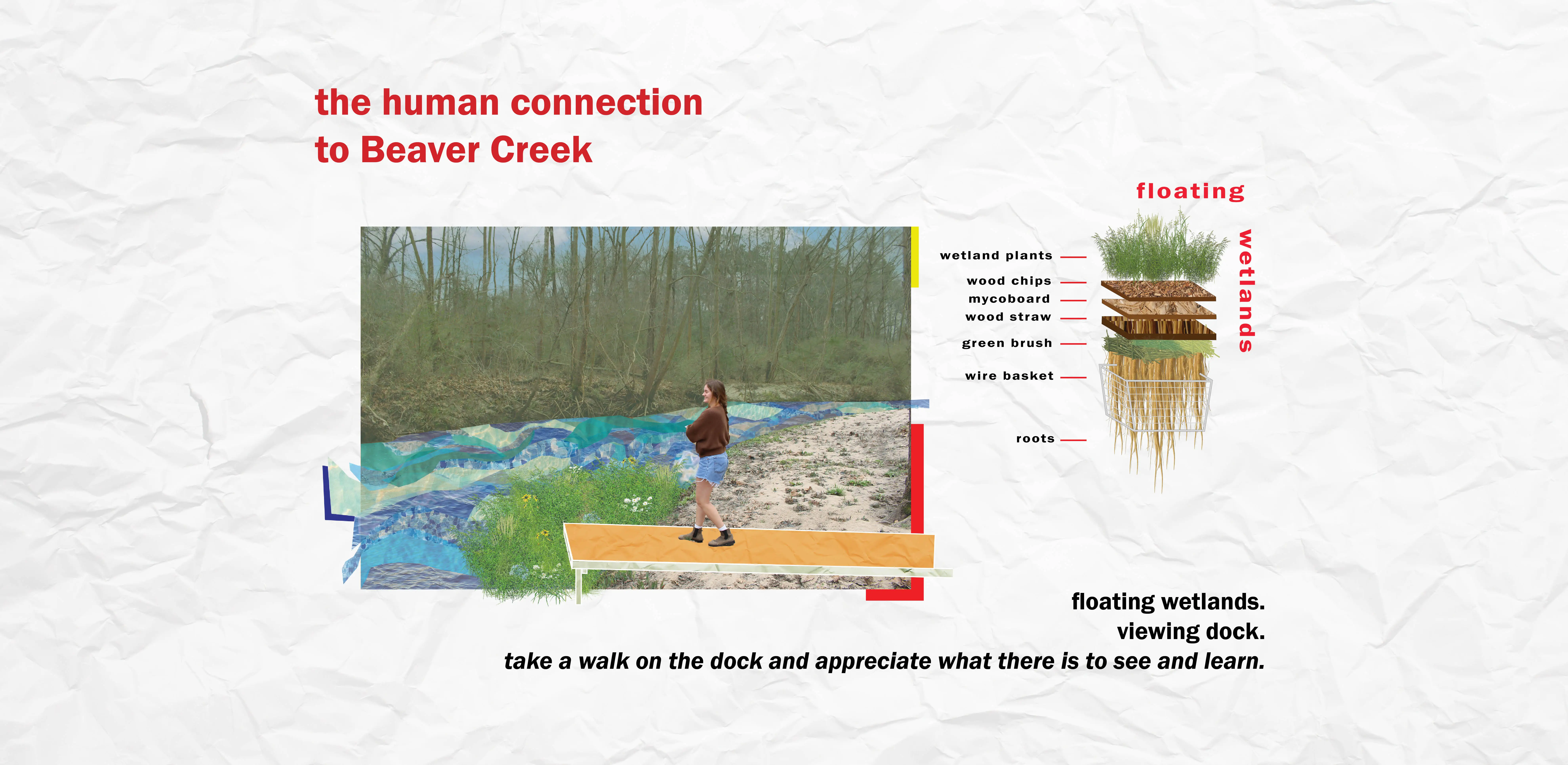 the human connection
to Beaver Creek

floating

wetlands

wetland plants

wood chips

mycoboard

wood straw

green brush

wire basket

roots

floating wetlands.
viewing dock.
take a walk on the dock and appreciate what there is to see and learn.